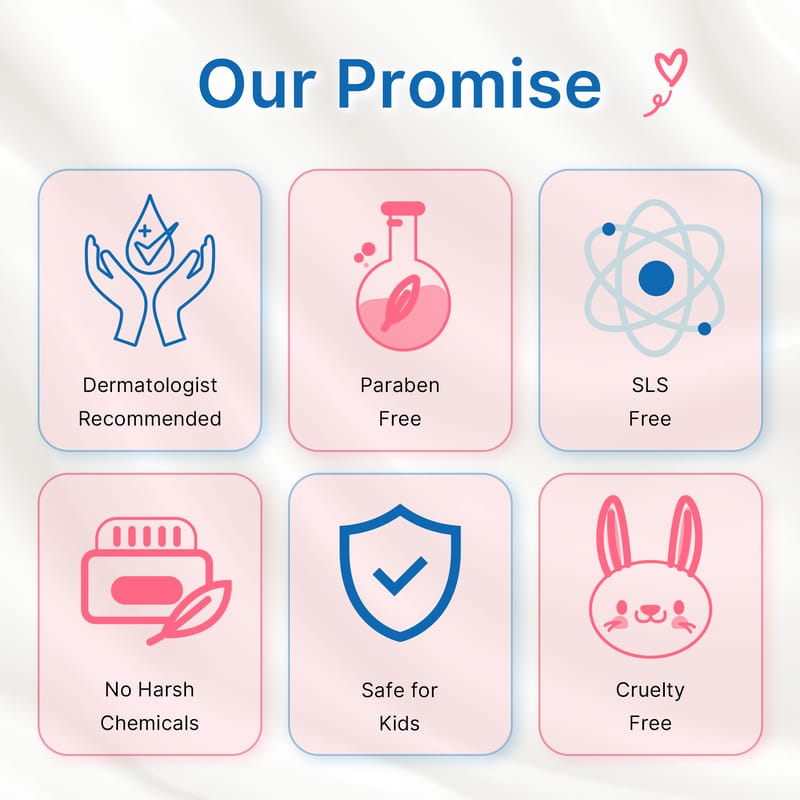 Our Promise

Dermatologist Recommended

Paraben Free

SLS Free

No Harsh Chemicals

Safe for Kids

Cruelty Free